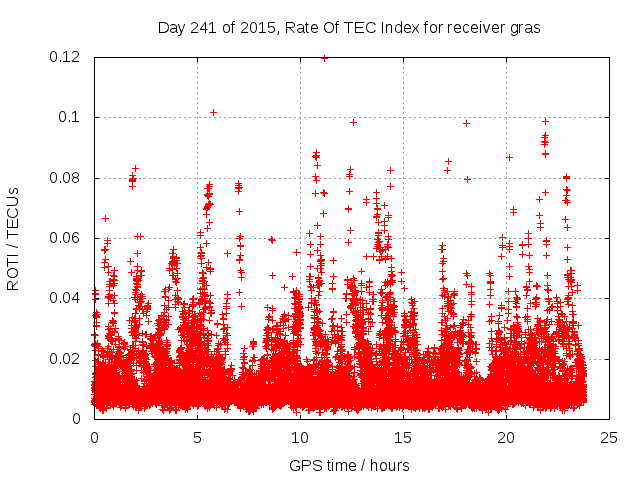 Day 241 of 2015, Rate Of TEC Index for receiver gras

ROTI / TECUs

0.12
0.1
0.08
0.06
0.04
0.02
0

0
5
10
15
20
25

GPS time / hours